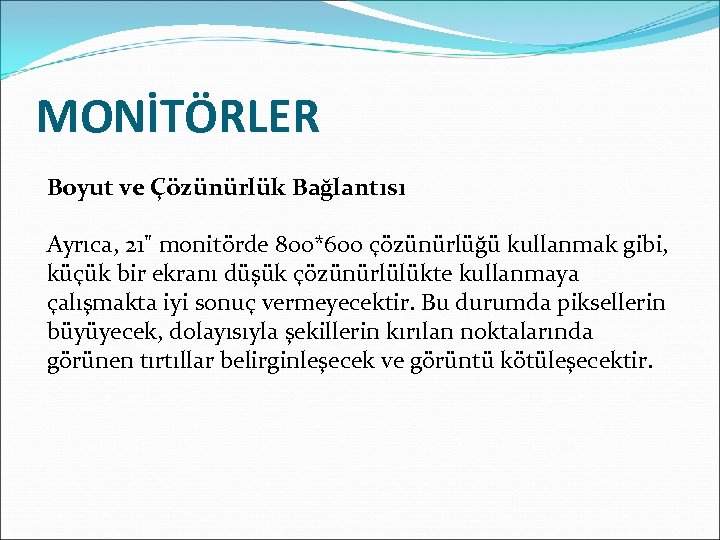 MONİTÖRLER

Boyut ve Çözünürlük Bağlantısı

Ayrıca, 21" monitörde 800*600 çözünürlüğü kullanmak gibi, küçük bir ekranı düşük çözünürlülükte kullanmaya çalışmakta iyi sonuç vermeyecektir. Bu durumda piksellerin büyüyecek, dolayısıyla şekillerin kırılan noktalarında görünen tırtıllar belirginleşecek ve görüntü kötüleşecektir.